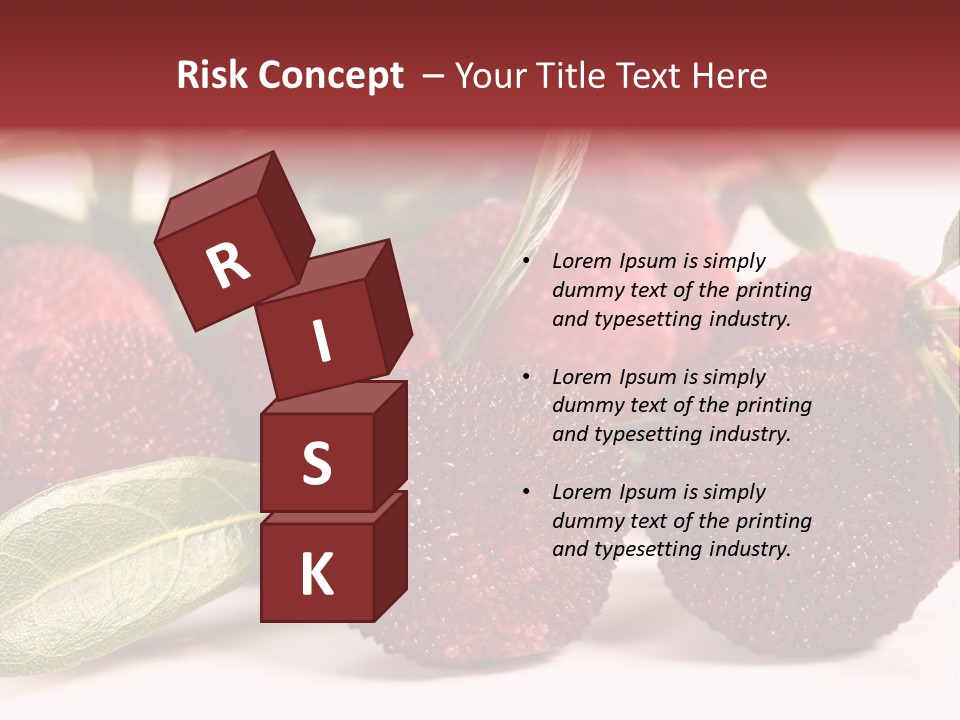 Risk Concept – Your Title Text Here

R
I
S
K

• Lorem Ipsum is simply dummy text of the printing and typesetting industry.

• Lorem Ipsum is simply dummy text of the printing and typesetting industry.

• Lorem Ipsum is simply dummy text of the printing and typesetting industry.